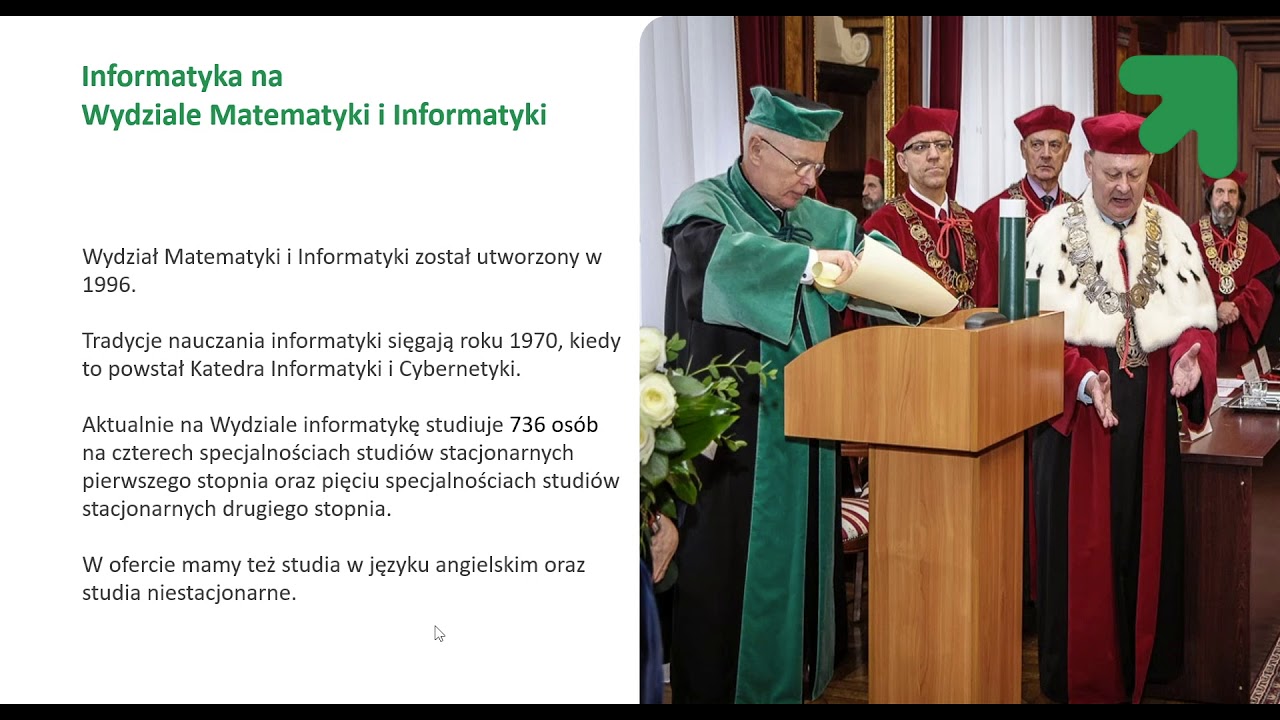 Informatyka na
Wydziale Matematyki i Informatyki

Wydział Matematyki i Informatyki został utworzony w 1996.

Tradycje nauczania informatyki sięgają roku 1970, kiedy to powstał Katedra Informatyki i Cybernetyki.

Aktualnie na Wydziale informatykę studiuje 736 osób na czterech specjalnościach studiów stacjonarnych pierwszego stopnia oraz pięciu specjalnościach studiów stacjonarnych drugiego stopnia.

W ofercie mamy też studia w języku angielskim oraz studia niestacjonarne.